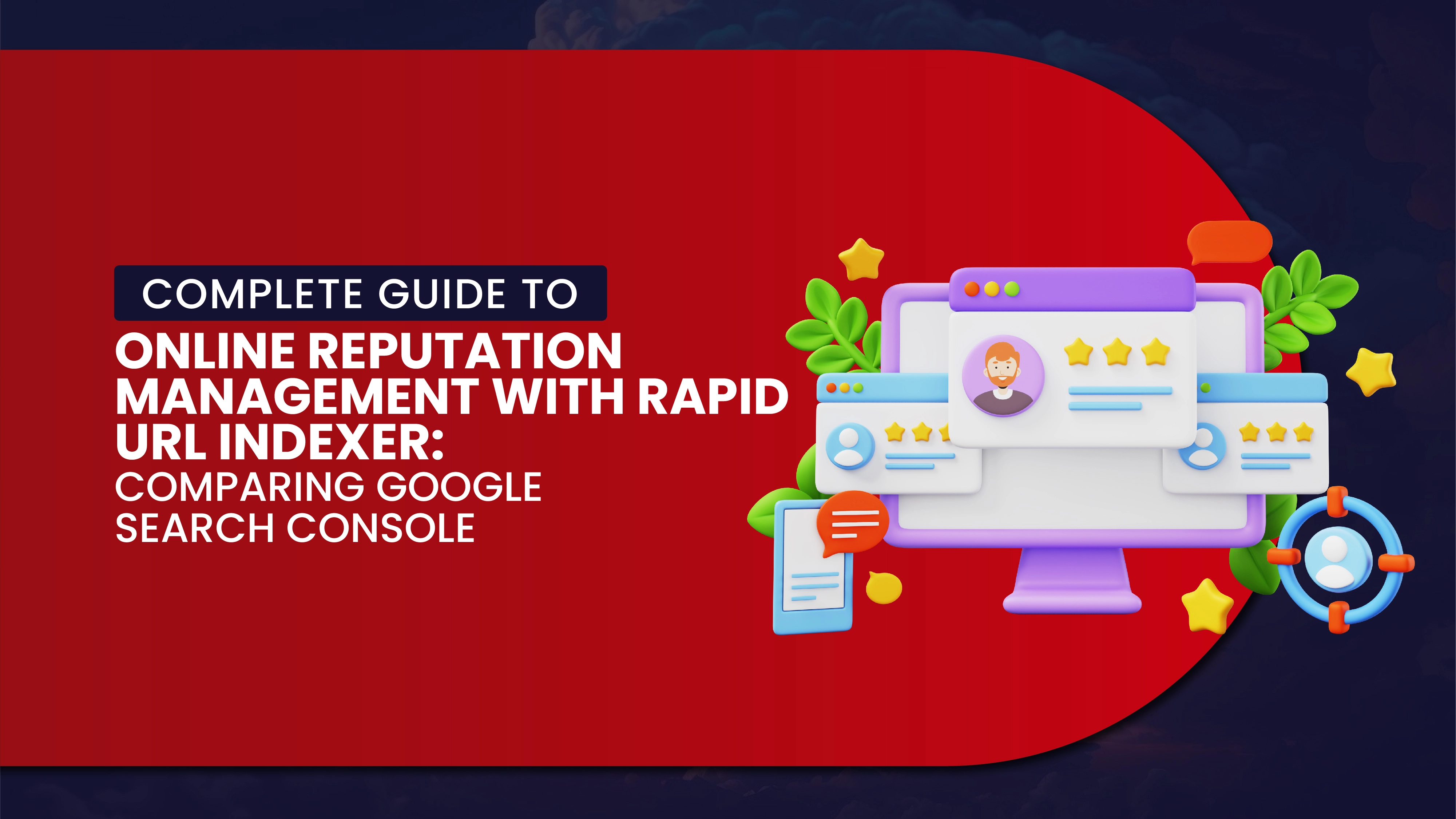 COMPLETE GUIDE TO

ONLINE REPUTATION MANAGEMENT WITH RAPID URL INDEXER:

COMPARING GOOGLE SEARCH CONSOLE